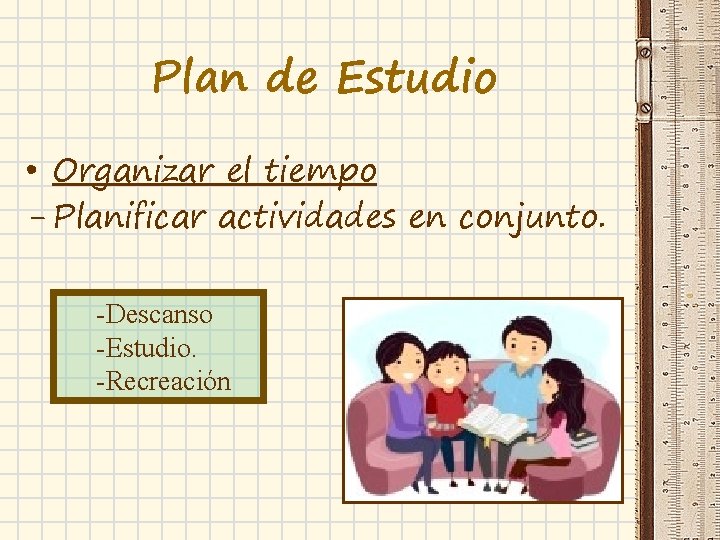 Plan de Estudio

• Organizar el tiempo
– Planificar actividades en conjunto.

-Descanso
-Estudio.
-Recreación